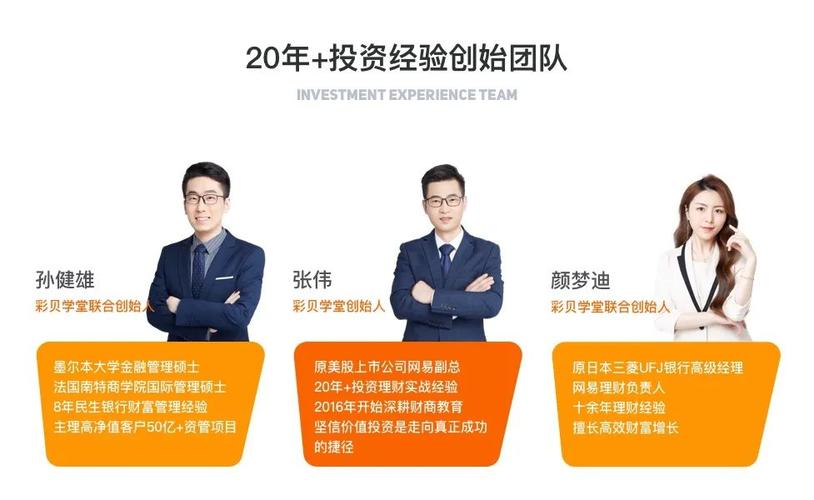 20年+投资经验创始团队

INVESTMENT EXPERIENCE TEAM

孙健雄
彩贝学堂联合创始人

墨尔本大学金融管理硕士
法国南特商学院国际管理硕士
8年民生银行财富管理经验
主理高净值客户50亿+资管项目

张伟
彩贝学堂创始人

原美股上市公司网易副总
20年+投资理财实战经验
2016年开始深耕财商教育
坚信价值投资是走向真正成功的捷径

颜梦迪
彩贝学堂联合创始人

原日本三菱UFJ银行高级经理
网易理财负责人
十余年理财经验
擅长高效财富增长